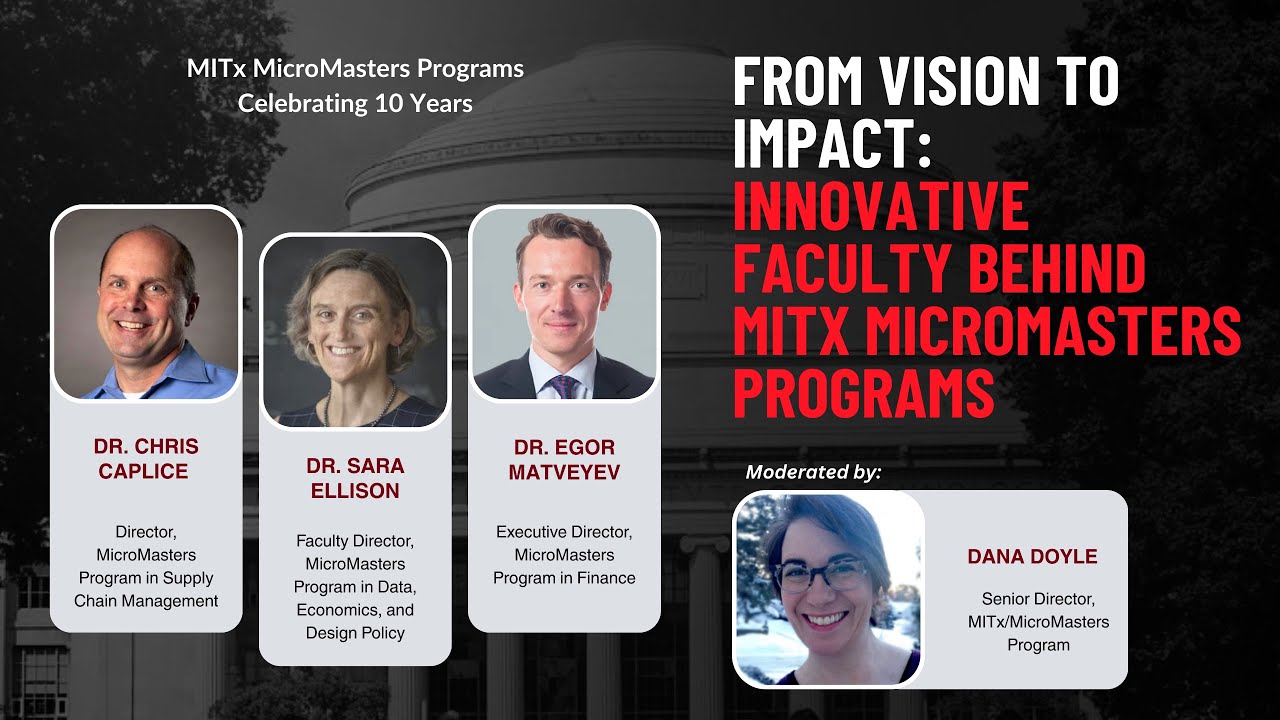 MITx MicroMasters Programs
Celebrating 10 Years

FROM VISION TO IMPACT: INNOVATIVE FACULTY BEHIND MITX MICROMASTERS PROGRAMS

DR. CHRIS CAPLICE

Director, MicroMasters Program in Supply Chain Management

DR. SARA ELLISON

Faculty Director, MicroMasters Program in Data, Economics, and Design Policy

DR. EGOR MATVEYEV

Executive Director, MicroMasters Program in Finance

Moderated by:

DANA DOYLE

Senior Director, MITx/MicroMasters Program